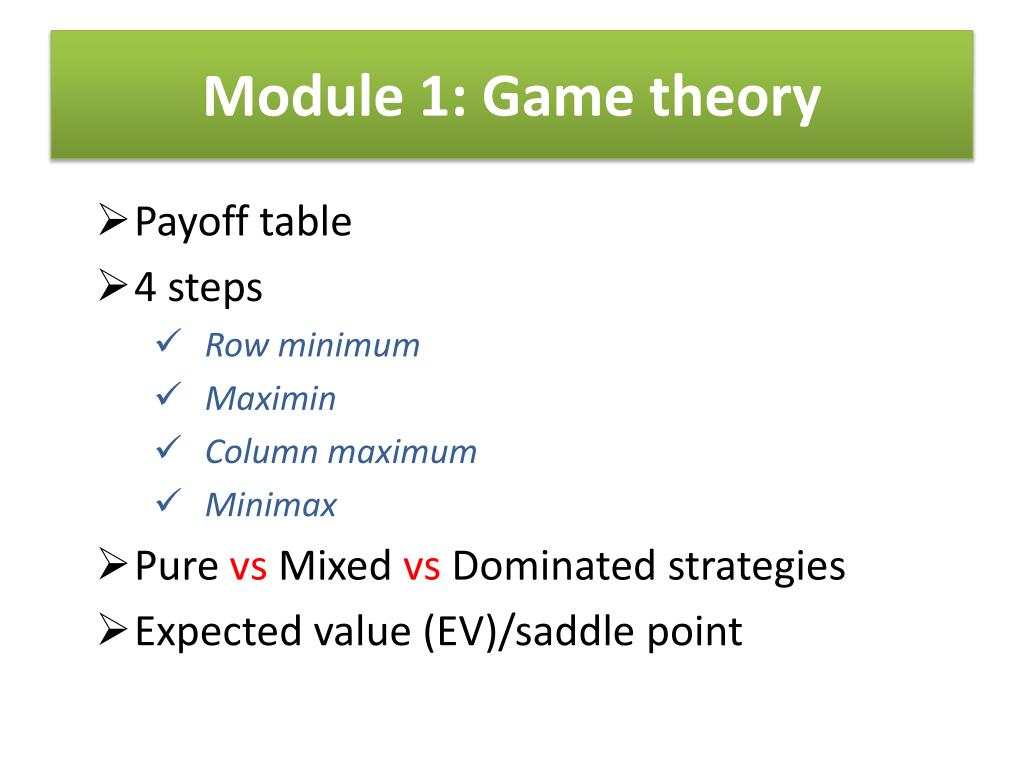 Module 1: Game theory

➢ Payoff table
➢ 4 steps
✓ Row minimum
✓ Maximin
✓ Column maximum
✓ Minimax
➢ Pure vs Mixed vs Dominated strategies
➢ Expected value (EV)/saddle point